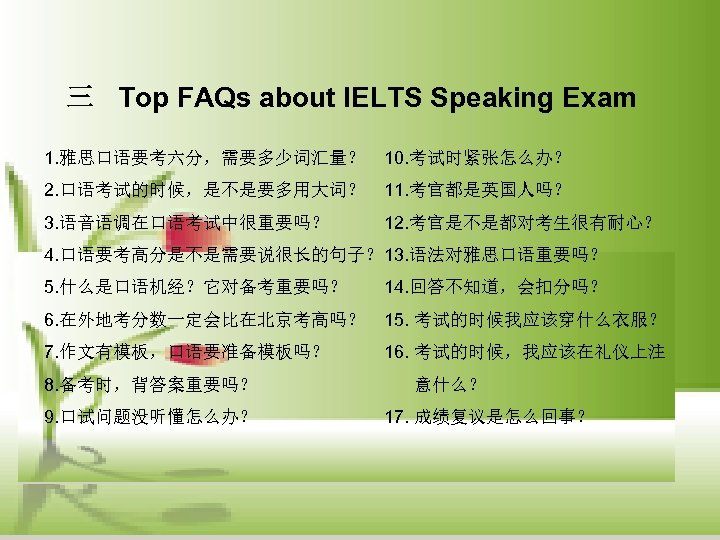 三 Top FAQs about IELTS Speaking Exam

1.雅思口语要考六分，需要多少词汇量？
2.口语考试的时候，是不是要多用大词？
3.语音语调在口语考试中很重要吗？
4.口语要考高分是不是需要说很长的句子？
5.什么是口语机经？它对备考重要吗？
6.在外地考分数一定会比在北京考高吗？
7.作文有模板，口语要准备模板吗？
8.备考时，背答案重要吗？
9.口试问题没听懂怎么办？

10.考试时紧张怎么办？
11.考官都是英国人吗？
12.考官是不是都对考生很有耐心？
13.语法对雅思口语重要吗？
14.回答不知道，会扣分吗？
15. 考试的时候我应该穿什么衣服？
16. 考试的时候，我应该在礼仪上注意什么？
17. 成绩复议是怎么回事？